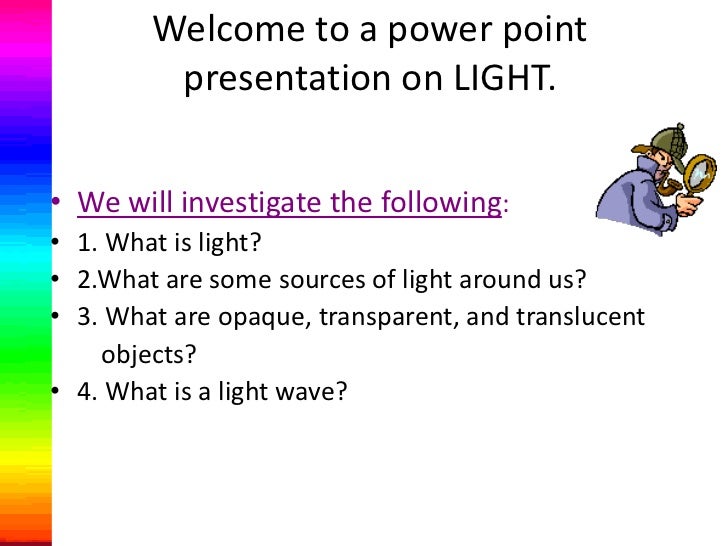 Welcome to a power point presentation on LIGHT.

• We will investigate the following:
• 1. What is light?
• 2.What are some sources of light around us?
• 3. What are opaque, transparent, and translucent objects?
• 4. What is a light wave?